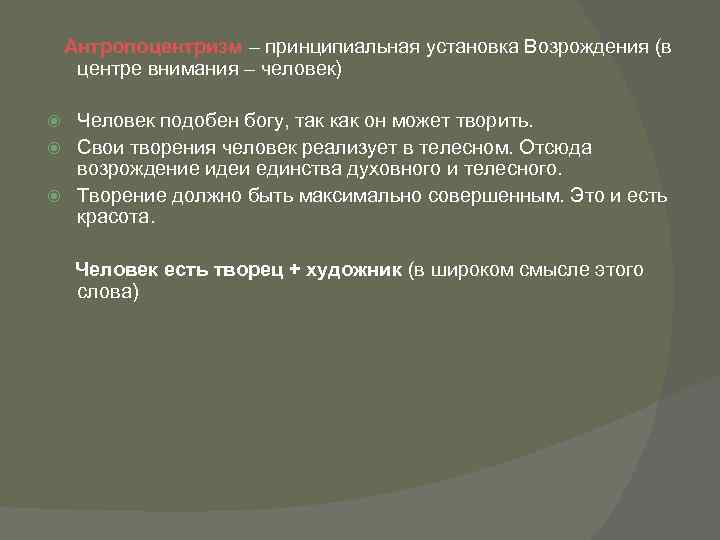 Антропоцентризм – принципиальная установка Возрождения (в центре внимания – человек)

Человек подобен богу, так как он может творить.

Свои творения человек реализует в телесном. Отсюда возрождение идеи единства духовного и телесного.

Творение должно быть максимально совершенным. Это и есть красота.

Человек есть творец + художник (в широком смысле этого слова)